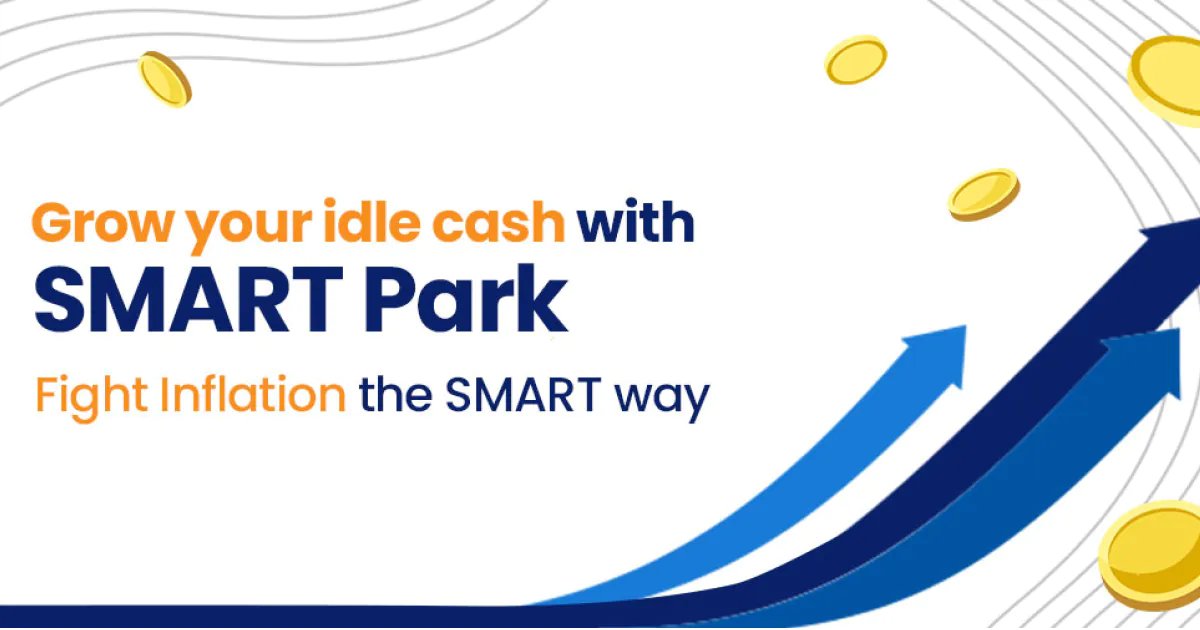 Grow your idle cash with SMART Park

Fight Inflation the SMART way